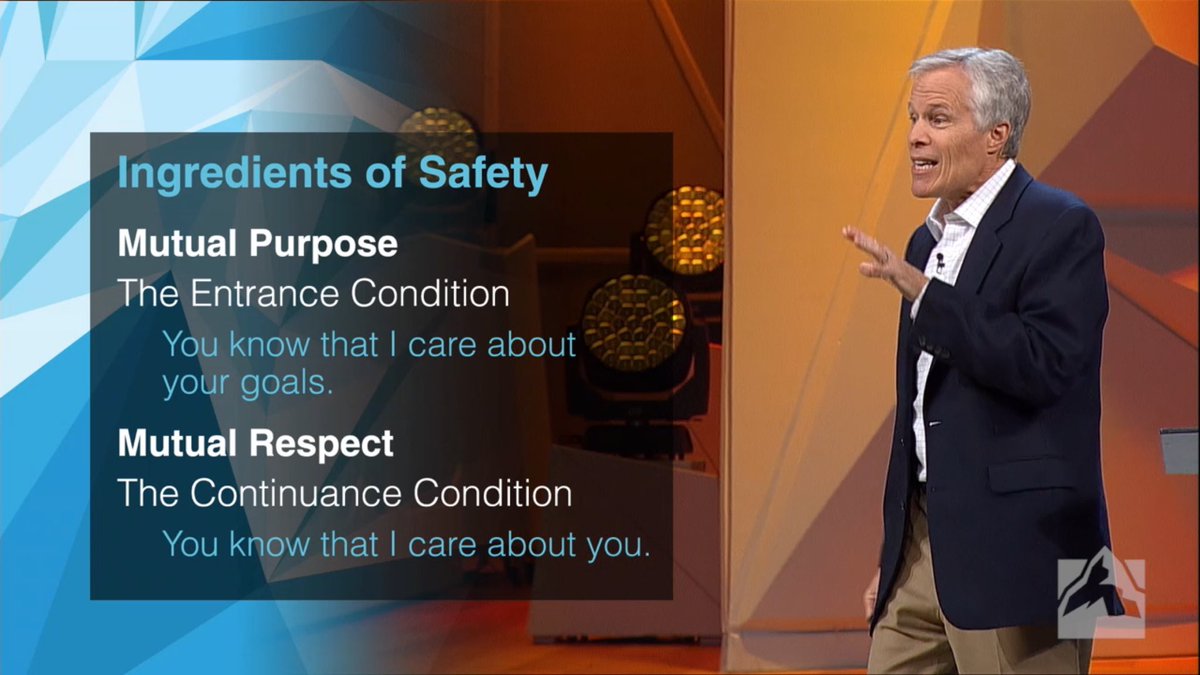 Ingredients of Safety

Mutual Purpose

The Entrance Condition

You know that I care about your goals.

Mutual Respect

The Continuance Condition

You know that I care about you.